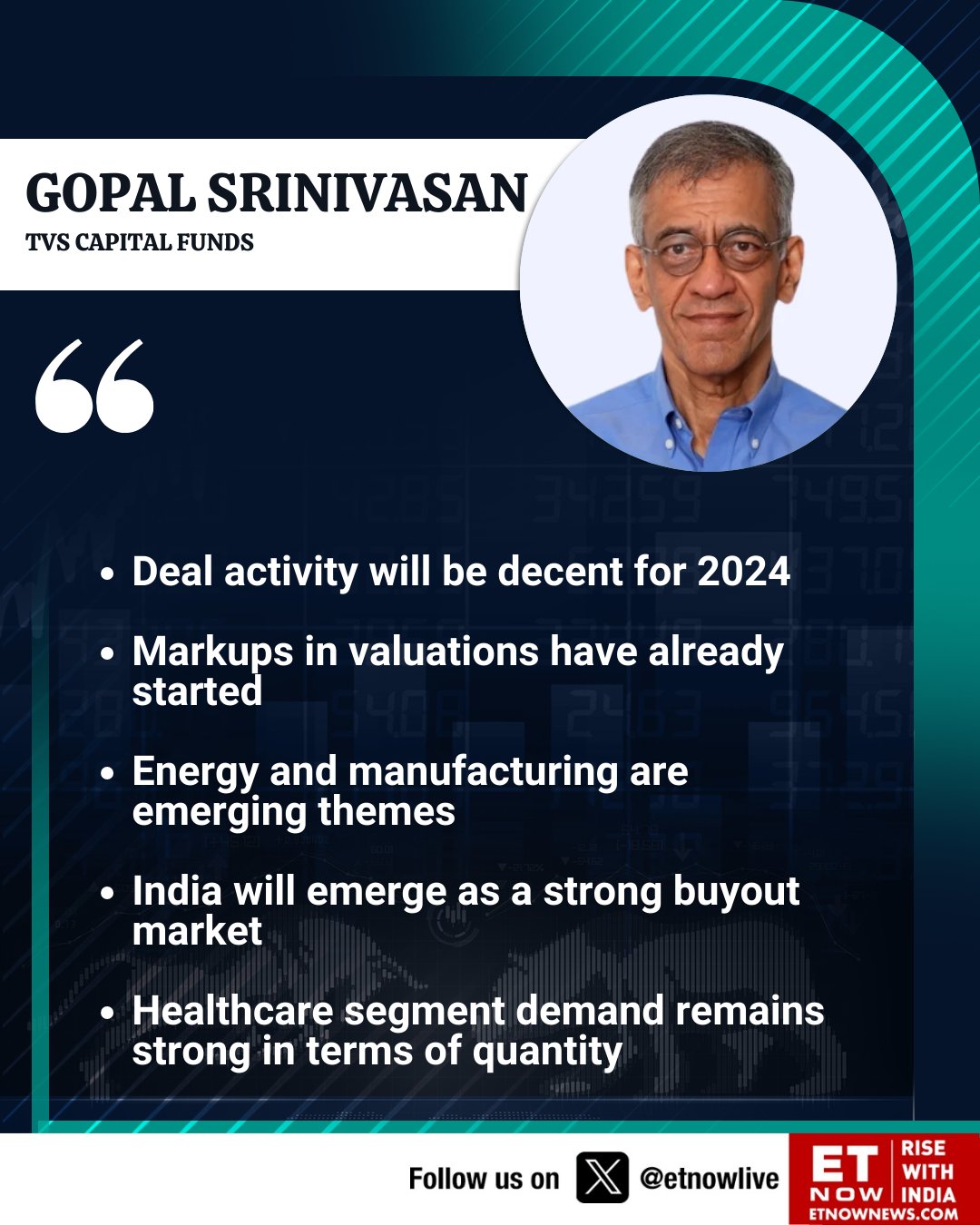 GOPAL SRINIVASAN
TVS CAPITAL FUNDS

“

• Deal activity will be decent for 2024

• Markups in valuations have already started

• Energy and manufacturing are emerging themes

• India will emerge as a strong buyout market

• Healthcare segment demand remains strong in terms of quantity

Follow us on @etnowlive

ET NOW RISE WITH INDIA
ETNOWNEWS.COM